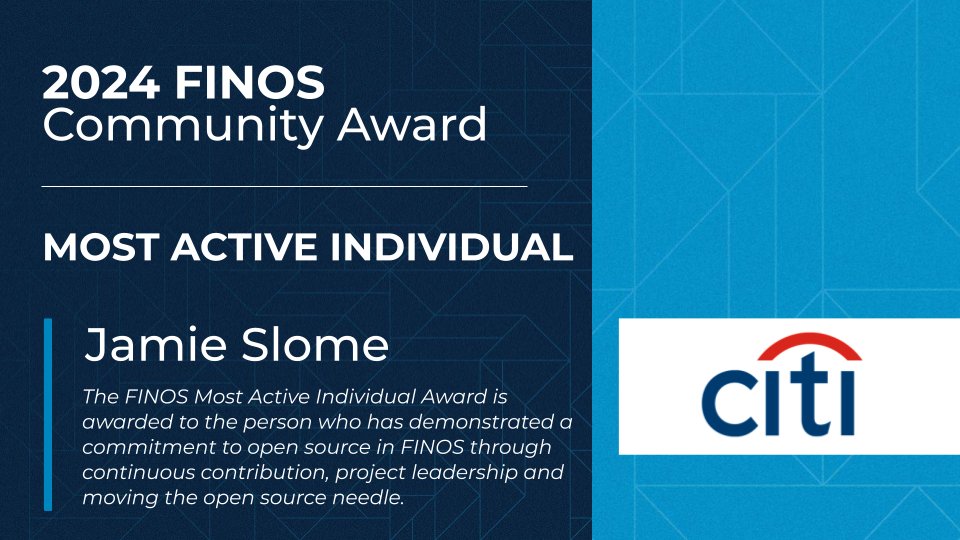 2024 FINOS
Community Award

MOST ACTIVE INDIVIDUAL

Jamie Slome

The FINOS Most Active Individual Award is awarded to the person who has demonstrated a commitment to open source in FINOS through continuous contribution, project leadership and moving the open source needle.

citi